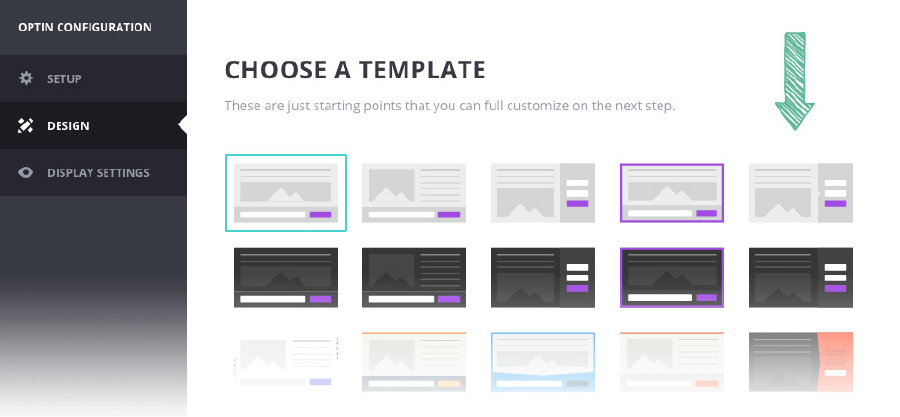 OPTIN CONFIGURATION

SETUP

DESIGN

DISPLAY SETTINGS

CHOOSE A TEMPLATE

These are just starting points that you can full customize on the next step.